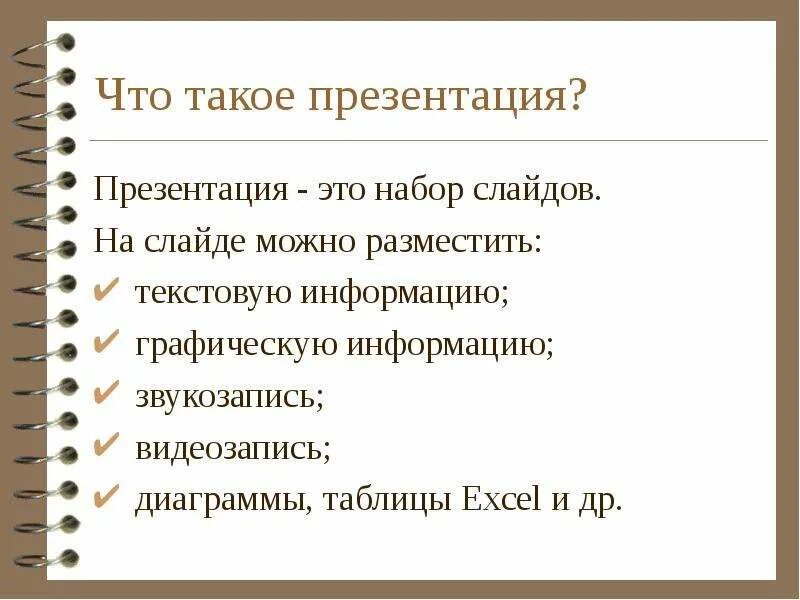 Что такое презентация?

Презентация - это набор слайдов.

На слайде можно разместить:

✔ текстовую информацию;

✔ графическую информацию;

✔ звукозапись;

✔ видеозапись;

✔ диаграммы, таблицы Excel и др.